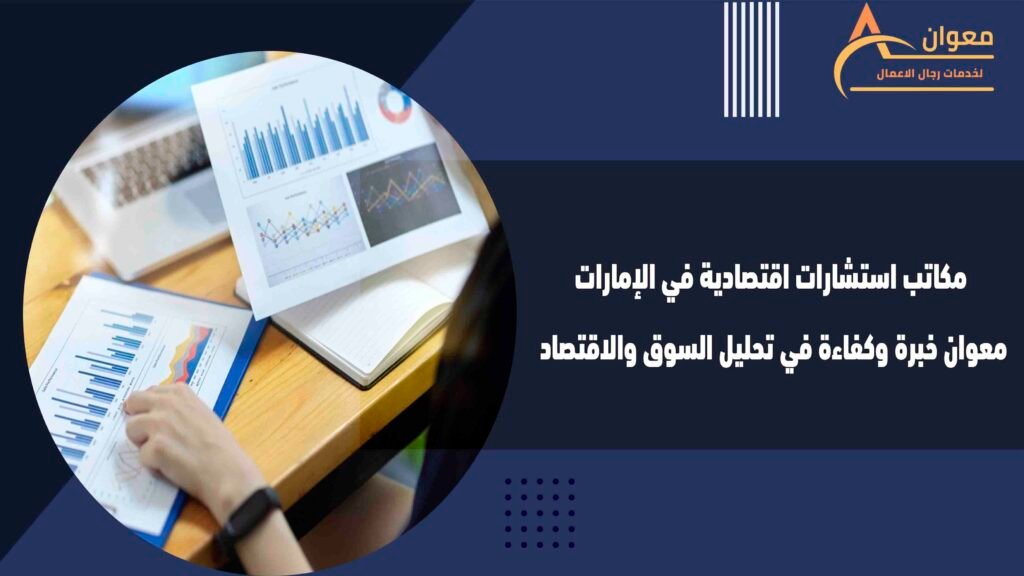 معوان
لخدمات رجال الاعمال

مكاتب استشارات اقتصادية في الإمارات

معوان خبرة وكفاءة في تحليل السوق والاقتصاد